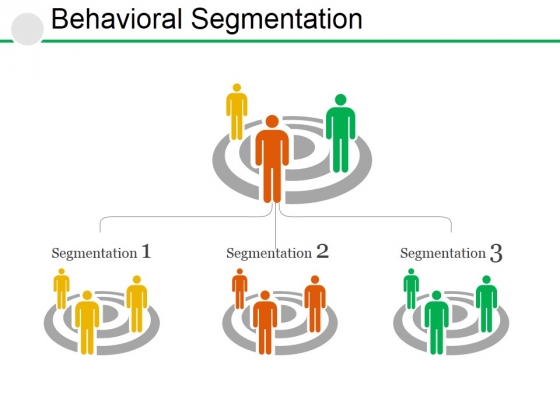 Behavioral Segmentation

Segmentation 1

Segmentation 2

Segmentation 3